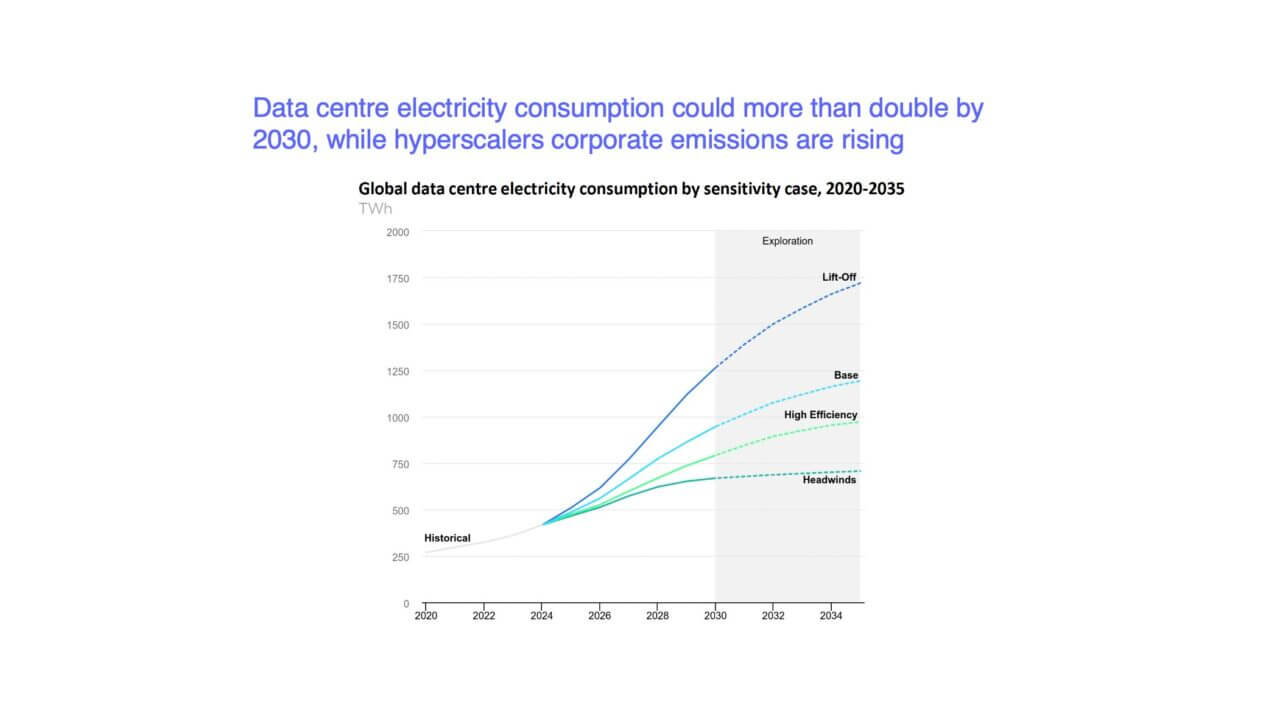 Data centre electricity consumption could more than double by 2030, while hyperscalers corporate emissions are rising

Global data centre electricity consumption by sensitivity case, 2020-2035
TWh

2000
1750
1500
1250
1000
750
500
250
0

Exploration
Lift-Off
Base
High Efficiency
Headwinds
Historical

2020 2022 2024 2026 2028 2030 2032 2034